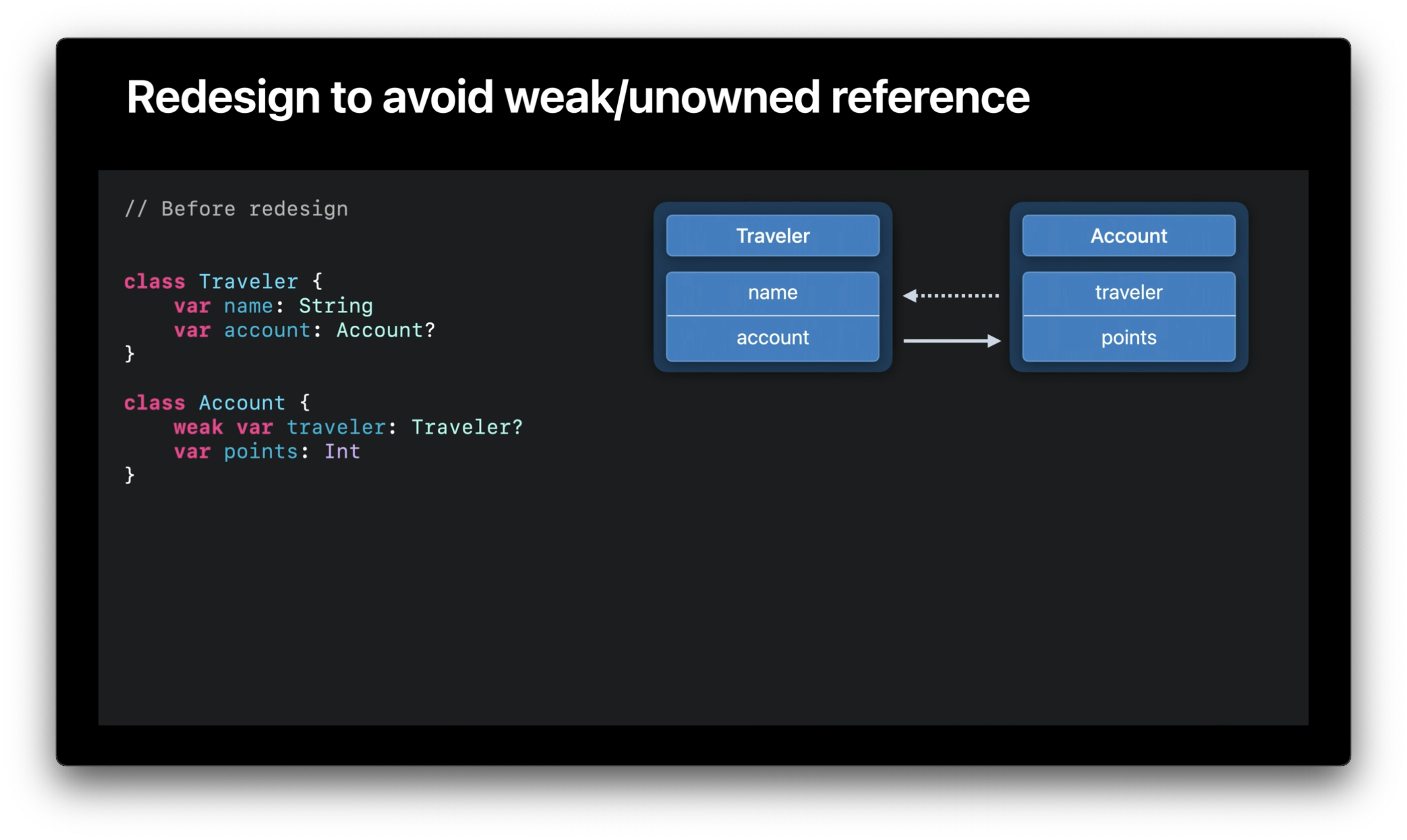 Redesign to avoid weak/unowned reference

// Before redesign

class Traveler {
    var name: String
    var account: Account?
}

class Account {
    weak var traveler: Traveler?
    var points: Int
}

Traveler

name

account

Account

traveler

points